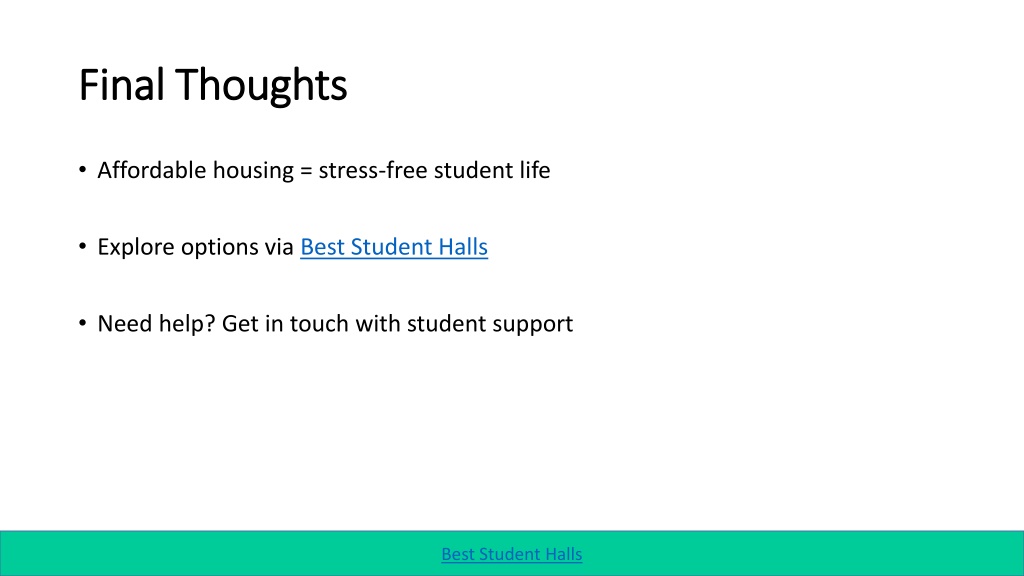 Final Thoughts

• Affordable housing = stress-free student life

• Explore options via Best Student Halls

• Need help? Get in touch with student support

Best Student Halls